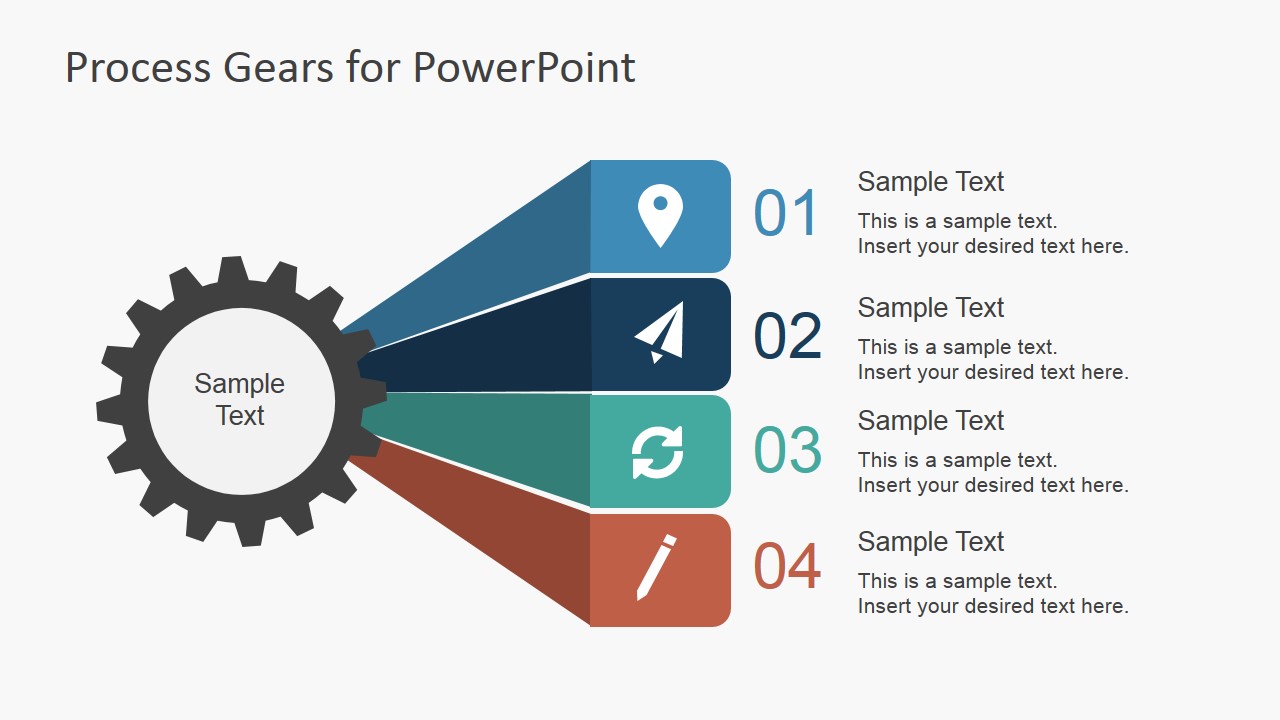 Process Gears for PowerPoint

Sample Text

01

Sample Text
This is a sample text.
Insert your desired text here.

02

Sample Text
This is a sample text.
Insert your desired text here.

03

Sample Text
This is a sample text.
Insert your desired text here.

04

Sample Text
This is a sample text.
Insert your desired text here.